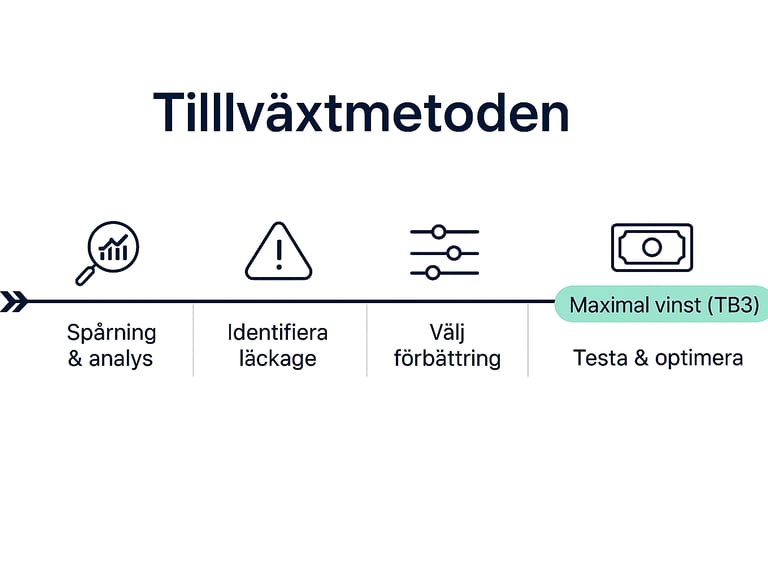 Tilllväxtmetoden

Spårning & analys

Identifiera läckage

Välj förbättring

Maximal vinst (TB3)

Testa & optimera